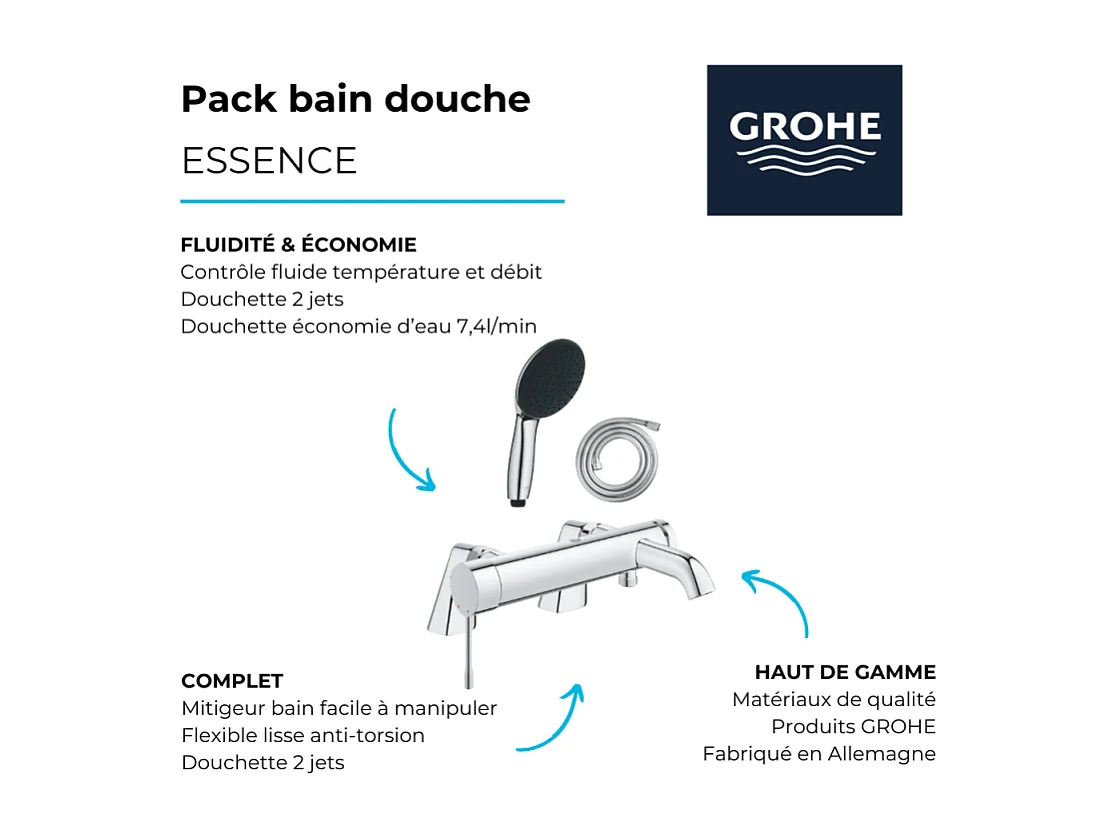 Pack bain douche
ESSENCE

GROHE

FLUIDITÉ & ÉCONOMIE
Contrôle fluide température et débit
Douchette 2 jets
Douchette économie d'eau 7,4l/min

COMPLET
Mitigeur bain facile à manipuler
Flexible lisse anti-torsion
Douchette 2 jets

HAUT DE GAMME
Matériaux de qualité
Produits GROHE
Fabriqué en Allemagne